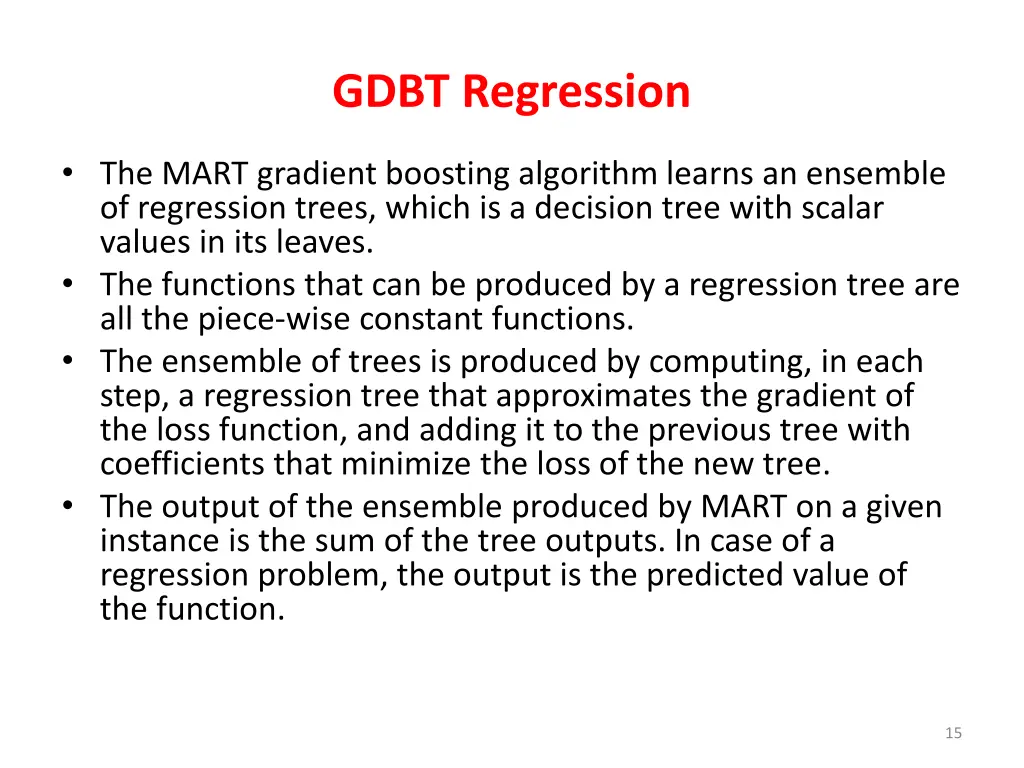 GDBT Regression

• The MART gradient boosting algorithm learns an ensemble of regression trees, which is a decision tree with scalar values in its leaves.
• The functions that can be produced by a regression tree are all the piece-wise constant functions.
• The ensemble of trees is produced by computing, in each step, a regression tree that approximates the gradient of the loss function, and adding it to the previous tree with coefficients that minimize the loss of the new tree.
• The output of the ensemble produced by MART on a given instance is the sum of the tree outputs. In case of a regression problem, the output is the predicted value of the function.

15